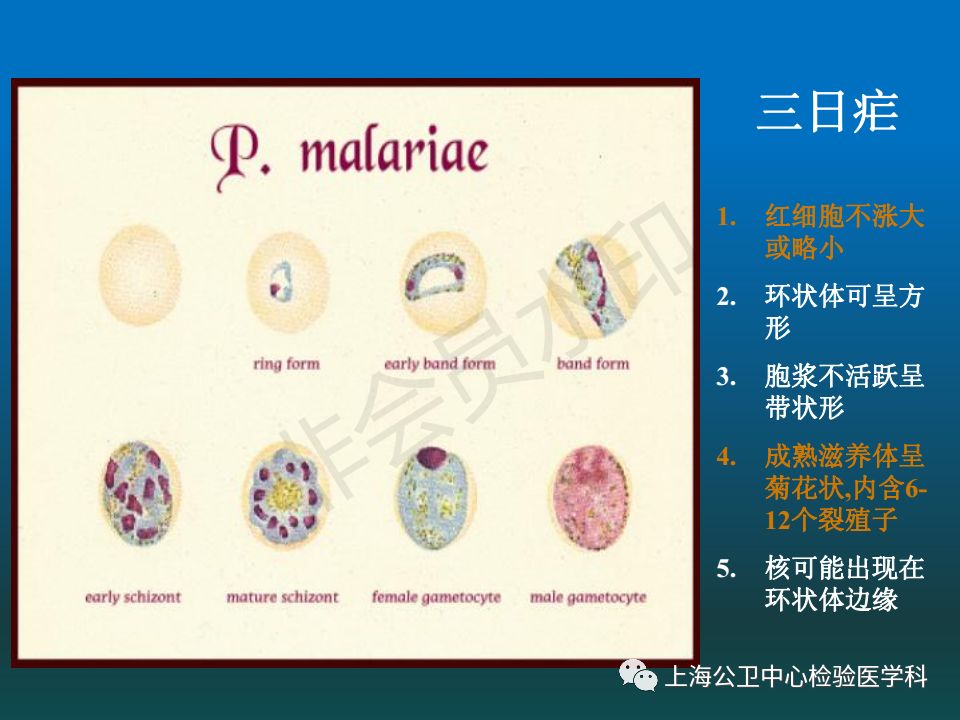 P. malariae

ring form

early band form

band form

early schizont

mature schizont

female gametocyte

male gametocyte

非会员水印

三日疟

1. 红细胞不涨大或略小
2. 环状体可呈方形
3. 胞浆不活跃呈带状形
4. 成熟滋养体呈菊花状,内含6-12个裂殖子
5. 核可能出现在环状体边缘

上海公卫中心检验医学科